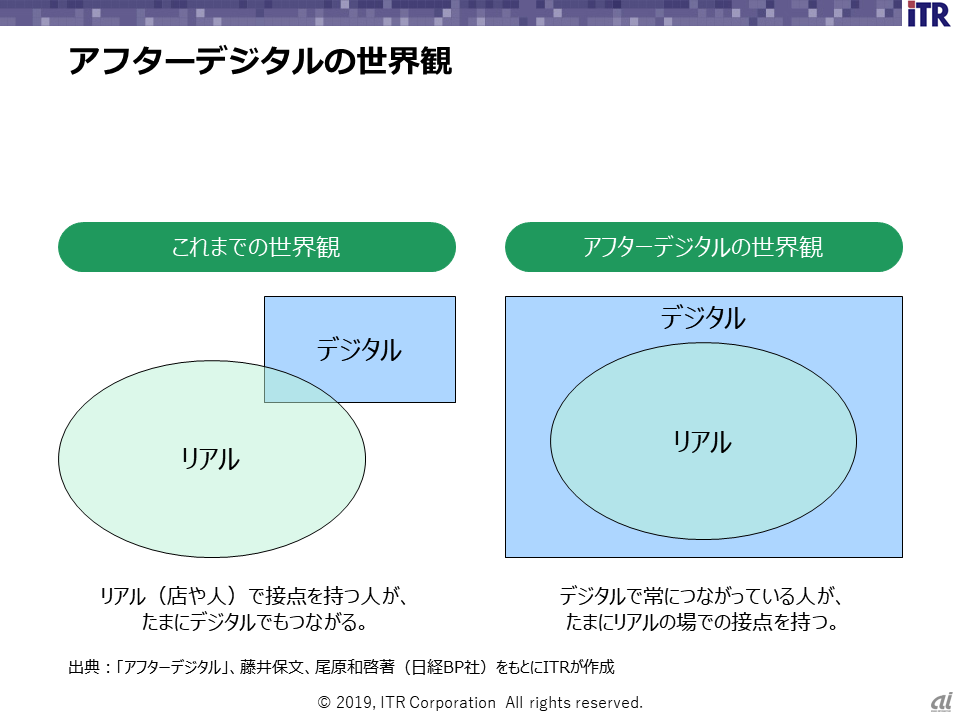 iTR

アフターデジタルの世界観

これまでの世界観

デジタル

リアル

リアル（店や人）で接点を持つ人が、たまにデジタルでもつながる。

アフターデジタルの世界観

デジタル

リアル

デジタルで常につながっている人が、たまにリアルの場での接点を持つ。

出典：「アフターデジタル」、藤井保文、尾原和啓著（日経BP社）をもとにITRが作成

© 2019, ITR Corporation All rights reserved.

ai